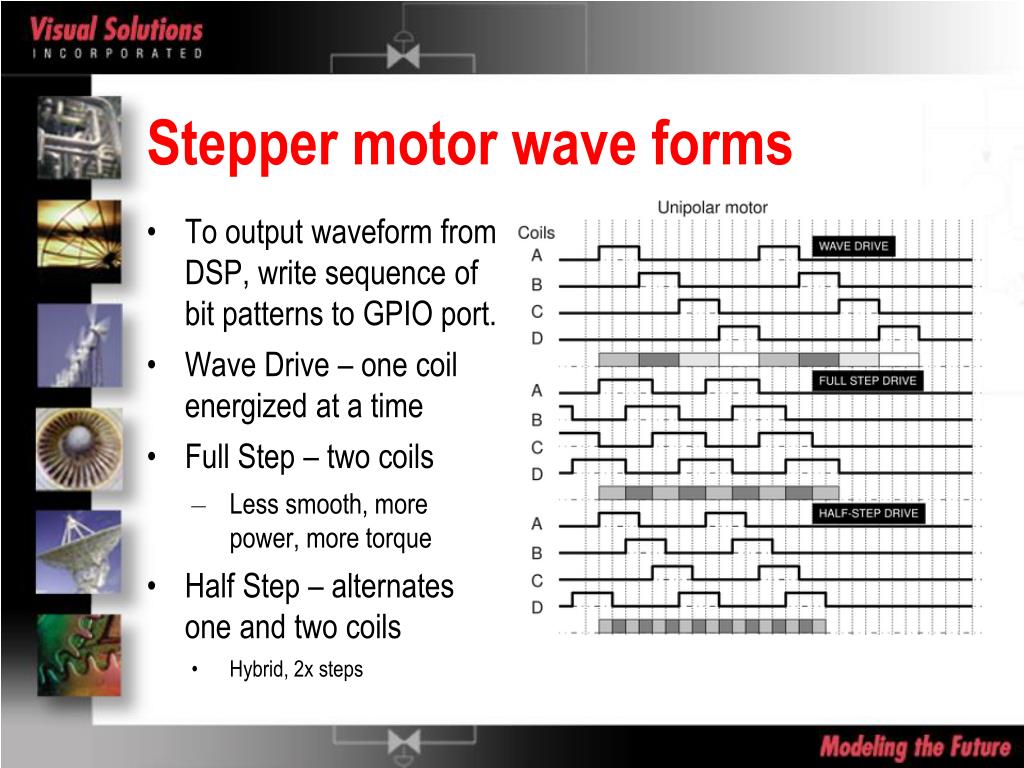 Visual Solutions
INCORPORATED

Stepper motor wave forms

• To output waveform from DSP, write sequence of bit patterns to GPIO port.
• Wave Drive – one coil energized at a time
• Full Step – two coils
– Less smooth, more power, more torque
• Half Step – alternates one and two coils
• Hybrid, 2x steps

Unipolar motor
Coils
A
B
C
D
WAVE DRIVE
A
B
C
D
FULL STEP DRIVE
A
B
C
D
HALF-STEP DRIVE

Modeling the Future